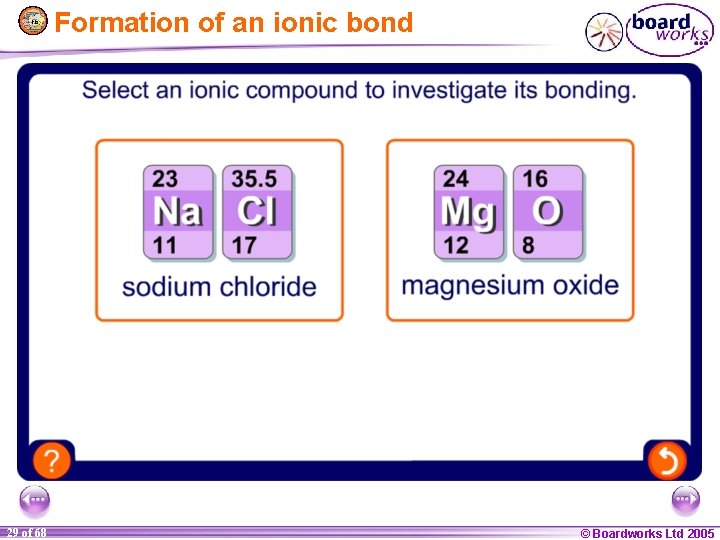 Formation of an ionic bond

board works

Select an ionic compound to investigate its bonding.

23
Na
11

35.5
Cl
17

sodium chloride

24
Mg
12

16
O
8

magnesium oxide

?

29 of 68

© Boardworks Ltd 2005